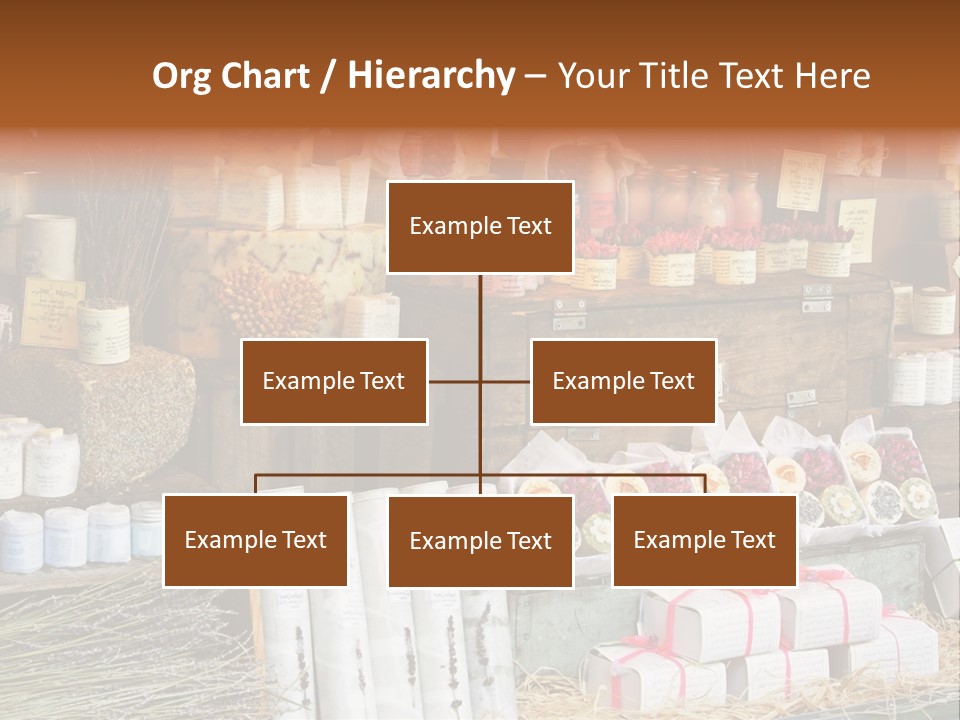 Org Chart / Hierarchy – Your Title Text Here

Example Text

Example Text

Example Text

Example Text

Example Text

Example Text